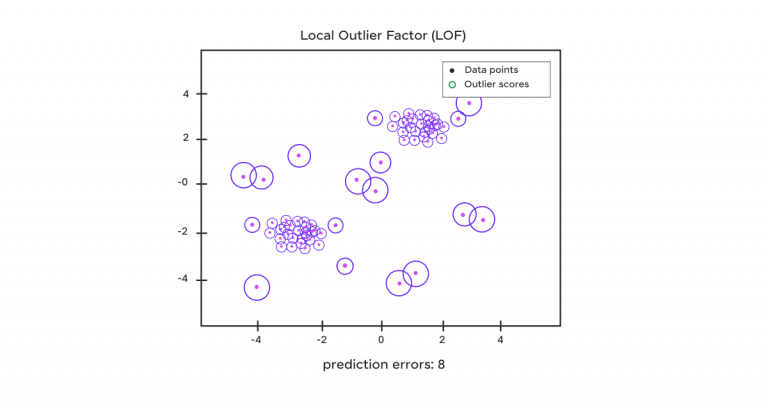 Local Outlier Factor (LOF)

Data points
Outlier scores

4
2
-0
-2
-4

-4
-2
0
2
4

prediction errors: 8